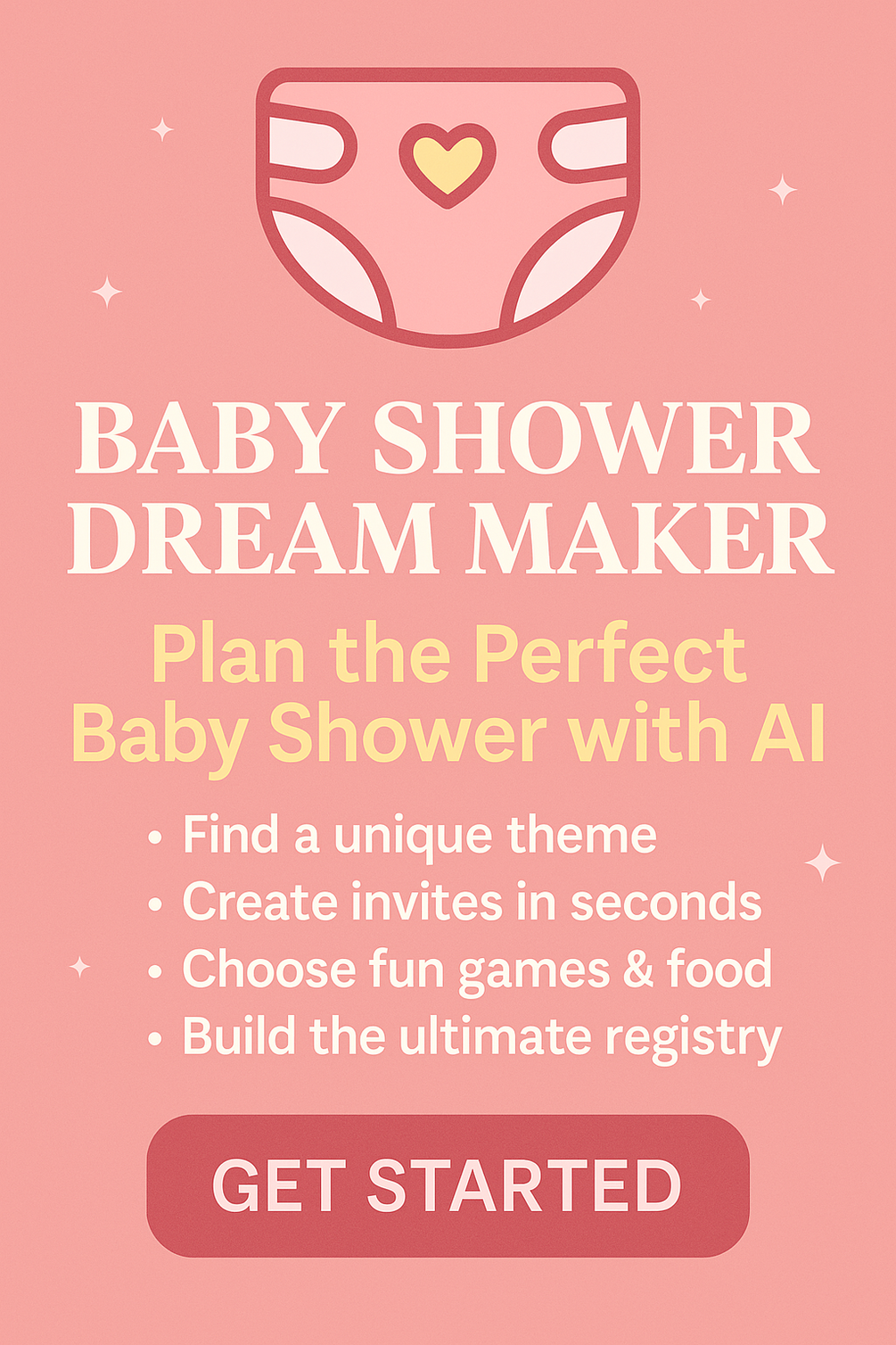 BABY SHOWER DREAM MAKER

Plan the Perfect Baby Shower with AI

• Find a unique theme
• Create invites in seconds
• Choose fun games & food
• Build the ultimate registry

GET STARTED